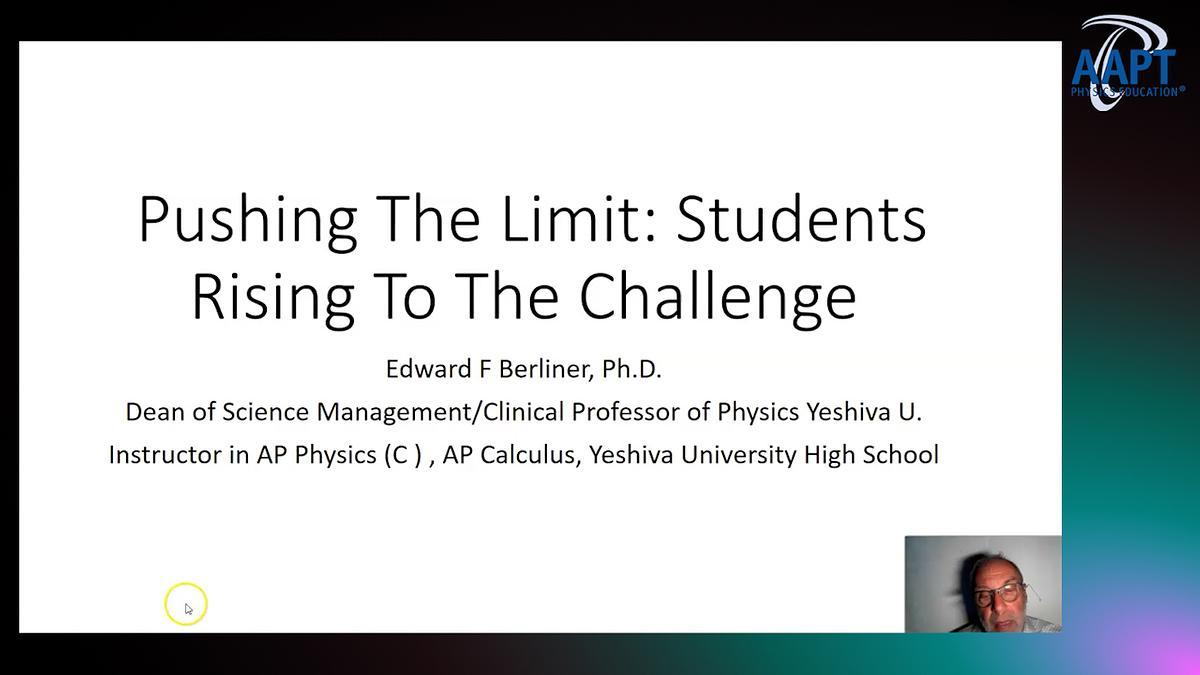 AAPT
PHYSICS EDUCATION®

Pushing The Limit: Students Rising To The Challenge

Edward F Berliner, Ph.D.

Dean of Science Management/Clinical Professor of Physics Yeshiva U.

Instructor in AP Physics (C ) , AP Calculus, Yeshiva University High School